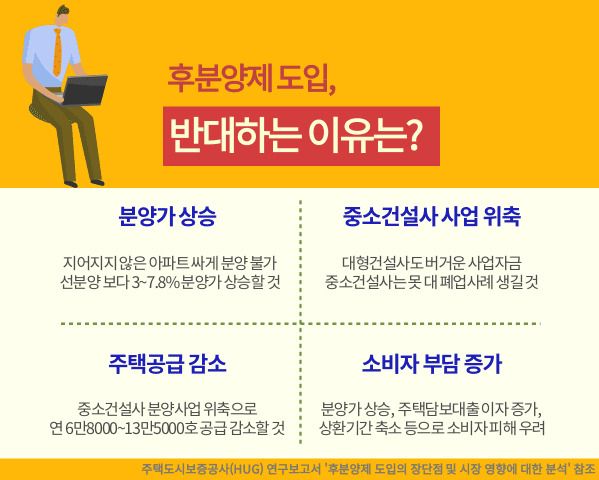 후분양제 도입,
반대하는 이유는?

분양가 상승

지어지지 않은 아파트 싸게 분양 불가
선분양 보다 3~7.8% 분양가 상승할 것

중소건설사 사업 위축

대형건설사도 버거운 사업자금
중소건설사는 못 대 폐업사례 생길 것

주택공급 감소

중소건설사 분양사업 위축으로
연 6만8000~13만5000호 공급 감소할 것

소비자 부담 증가

분양가 상승, 주택담보대출 이자 증가,
상환기간 축소 등으로 소비자 피해 우려

주택도시보증공사(HUG) 연구보고서 '후분양제 도입의 장단점 및 시장 영향에 대한 분석' 참조